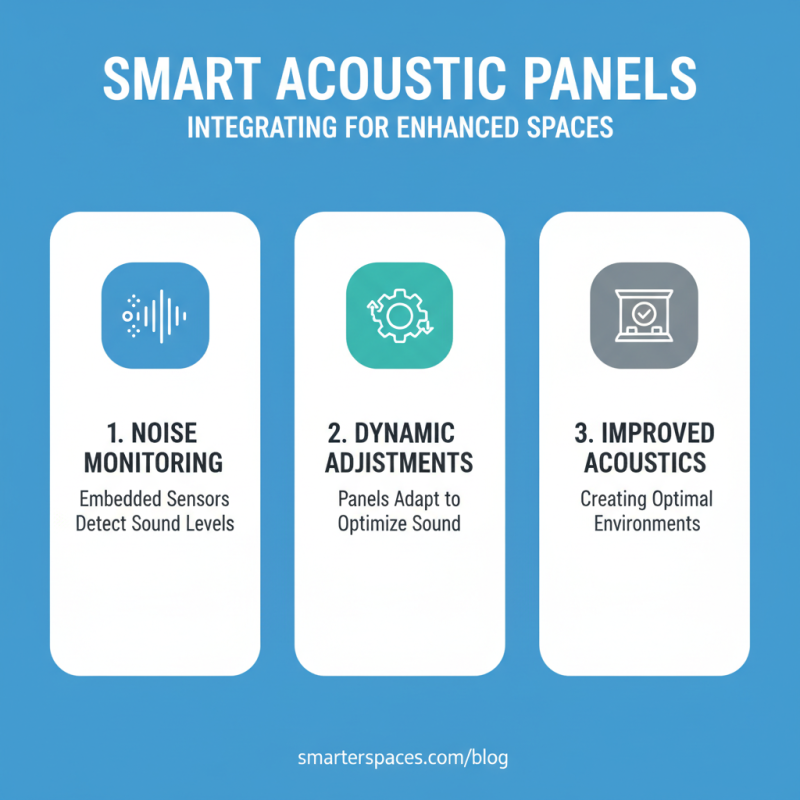 SMART ACOUSTIC PANELS
INTEGRATING FOR ENHANCED SPACES

1. NOISE MONITORING
Embedded Sensors Detect Sound Levels

2. DYNAMIC ADJISTMENTS
Panels Adapt to Optimize Sound

3. IMPROVED ACOUSTICS
Creating Optimal Environments

smarterspaces.com/blog